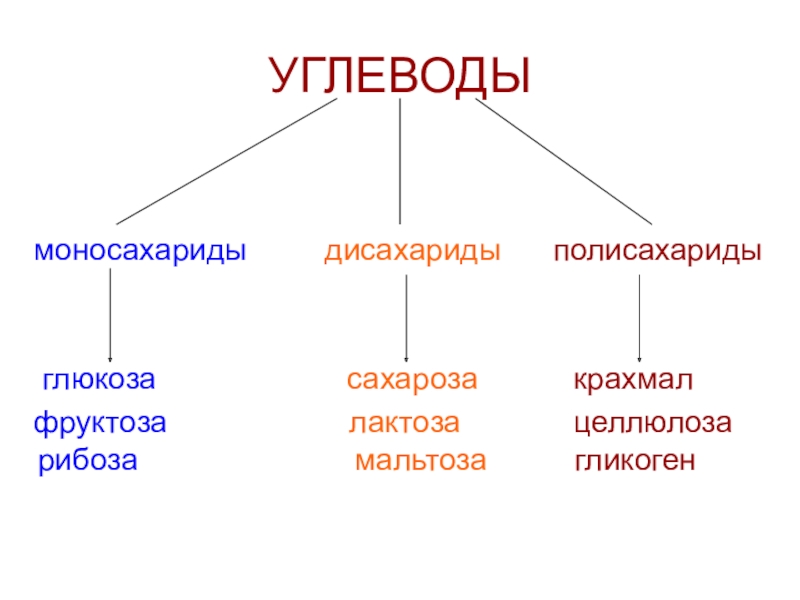 УГЛЕВОДЫ

моносахариды

глюкоза
фруктоза
рибоза

дисахариды

сахароза
лактоза
мальтоза

полисахариды

крахмал
целлюлоза
гликоген